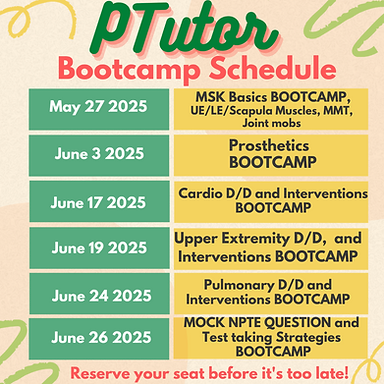 PTutor
Bootcamp Schedule

| May 27 2025 | MSK Basics BOOTCAMP, UE/LE/Scapula Muscles, MMT, Joint mobs |
|---|---|
| June 3 2025 | Prosthetics BOOTCAMP |
| June 17 2025 | Cardio D/D and Interventions BOOTCAMP |
| June 19 2025 | Upper Extremity D/D, and Interventions BOOTCAMP |
| June 24 2025 | Pulmonary D/D and Interventions BOOTCAMP |
| June 26 2025 | MOCK NPTE QUESTION and Test taking Strategies BOOTCAMP |

Reserve your seat before it's too late!